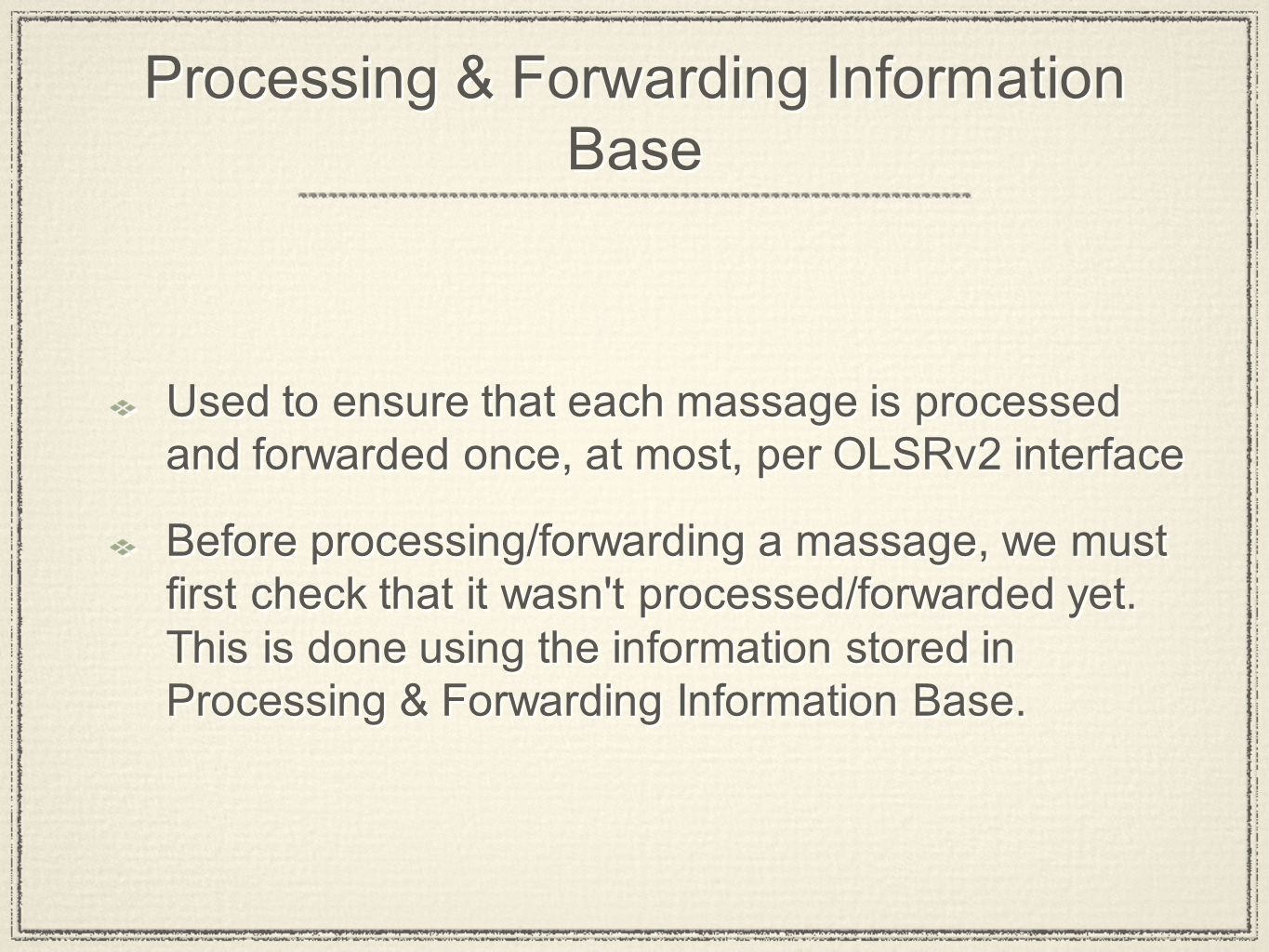 Processing & Forwarding Information Base

Used to ensure that each massage is processed and forwarded once, at most, per OLSRv2 interface

Before processing/forwarding a massage, we must first check that it wasn't processed/forwarded yet. This is done using the information stored in Processing & Forwarding Information Base.